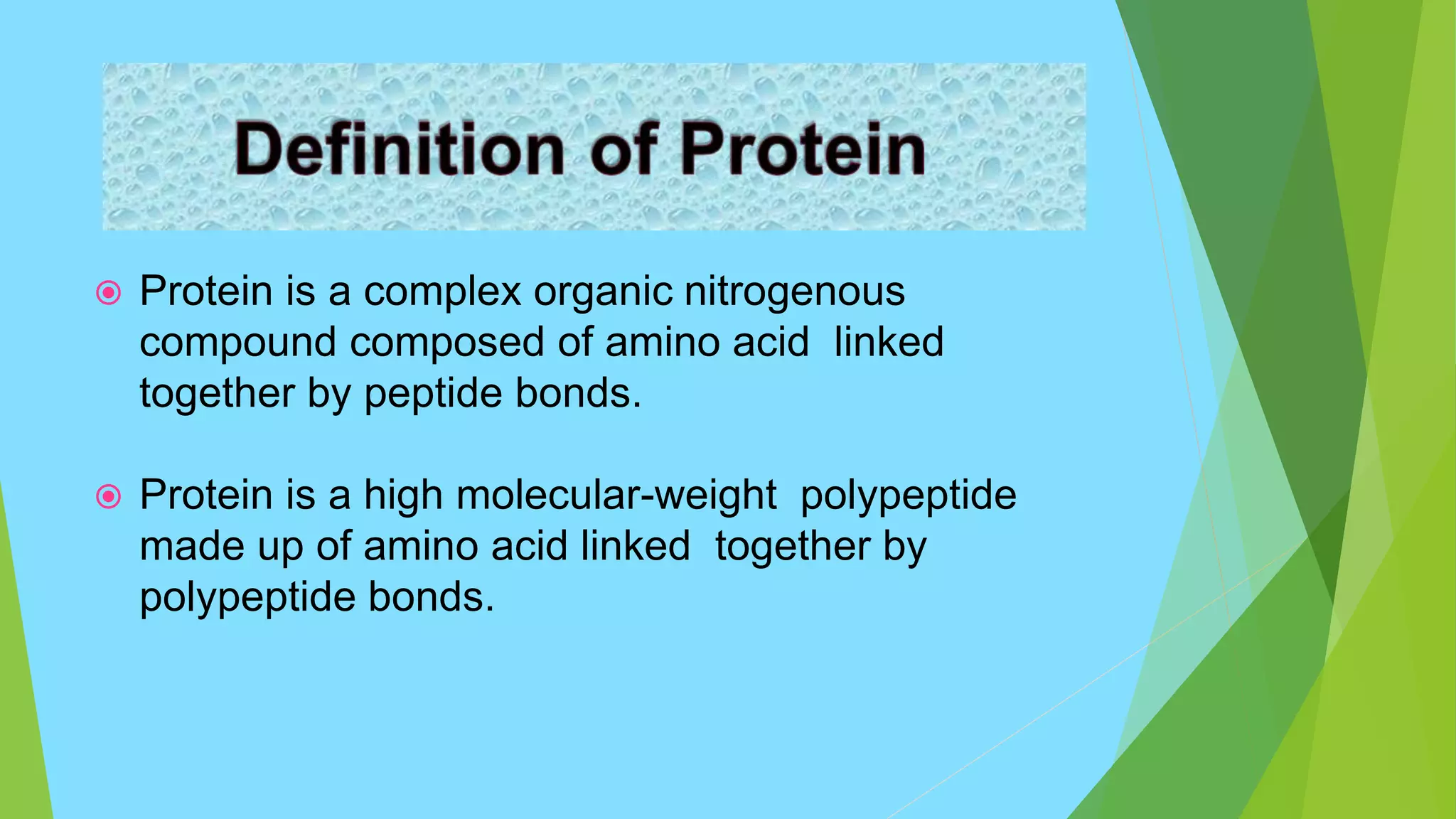 Definition of Protein

Protein is a complex organic nitrogenous compound composed of amino acid linked together by peptide bonds.

Protein is a high molecular-weight polypeptide made up of amino acid linked together by polypeptide bonds.